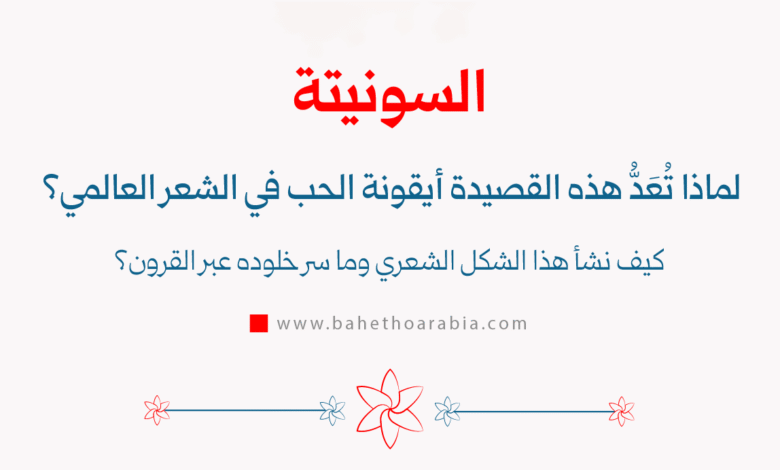 السونيتة

لماذا تُعَدُّ هذه القصيدة أيقونة الحب في الشعر العالمي؟

كيف نشأ هذا الشكل الشعري وما سر خلوده عبر القرون؟

www.bahethoarabia.com